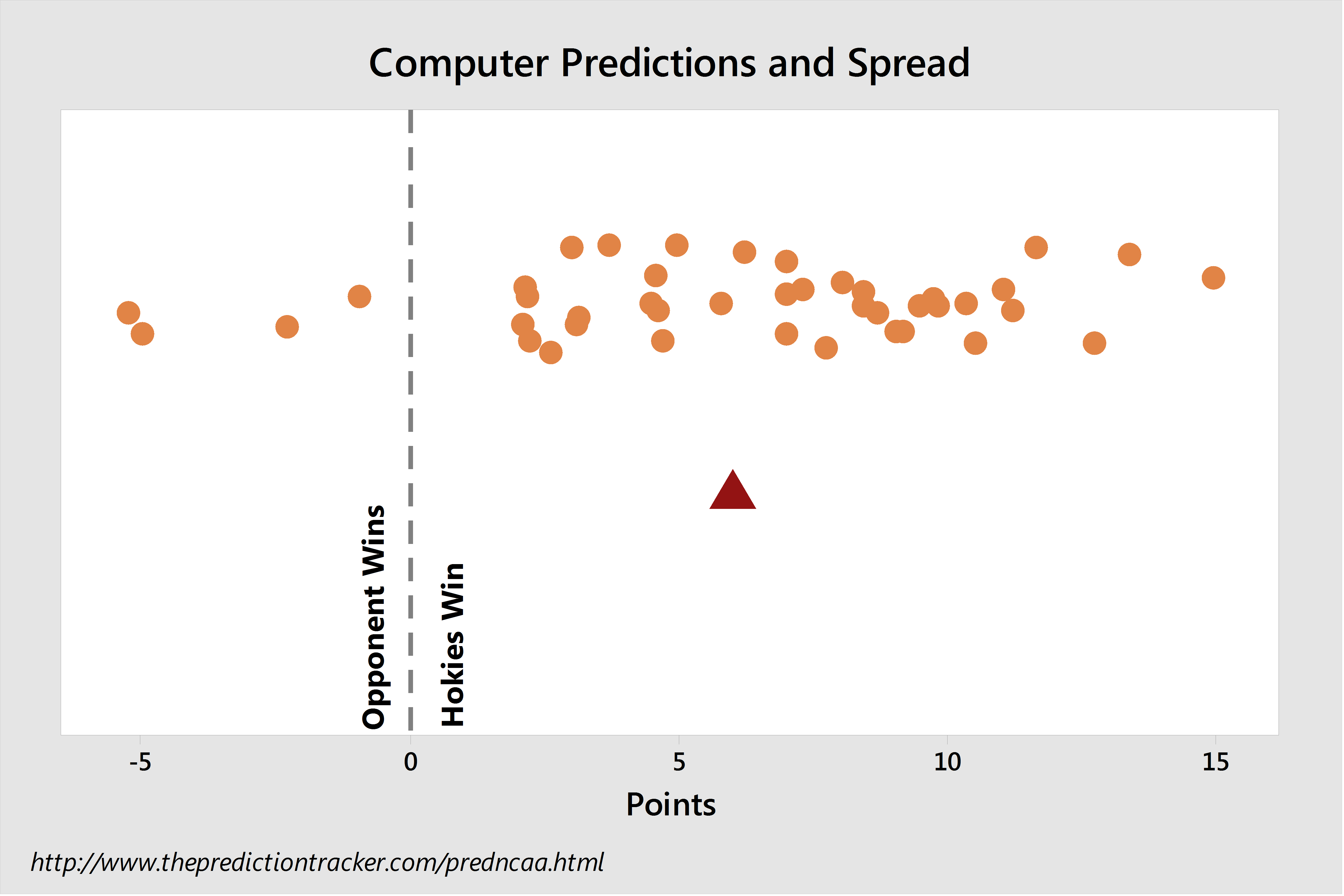 Computer Predictions and Spread

Opponent Wins

Hokies Win

-5
0
5
10
15

Points

http://www.thepredictiontracker.com/predncaa.html